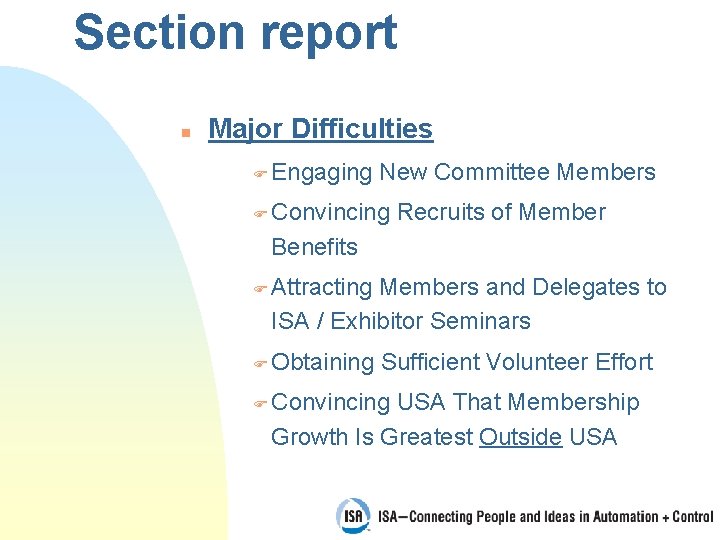 Section report

Major Difficulties

Engaging New Committee Members

Convincing Recruits of Member Benefits

Attracting Members and Delegates to ISA / Exhibitor Seminars

Obtaining Sufficient Volunteer Effort

Convincing USA That Membership Growth Is Greatest Outside USA

ISA

ISA—Connecting People and Ideas in Automation + Control